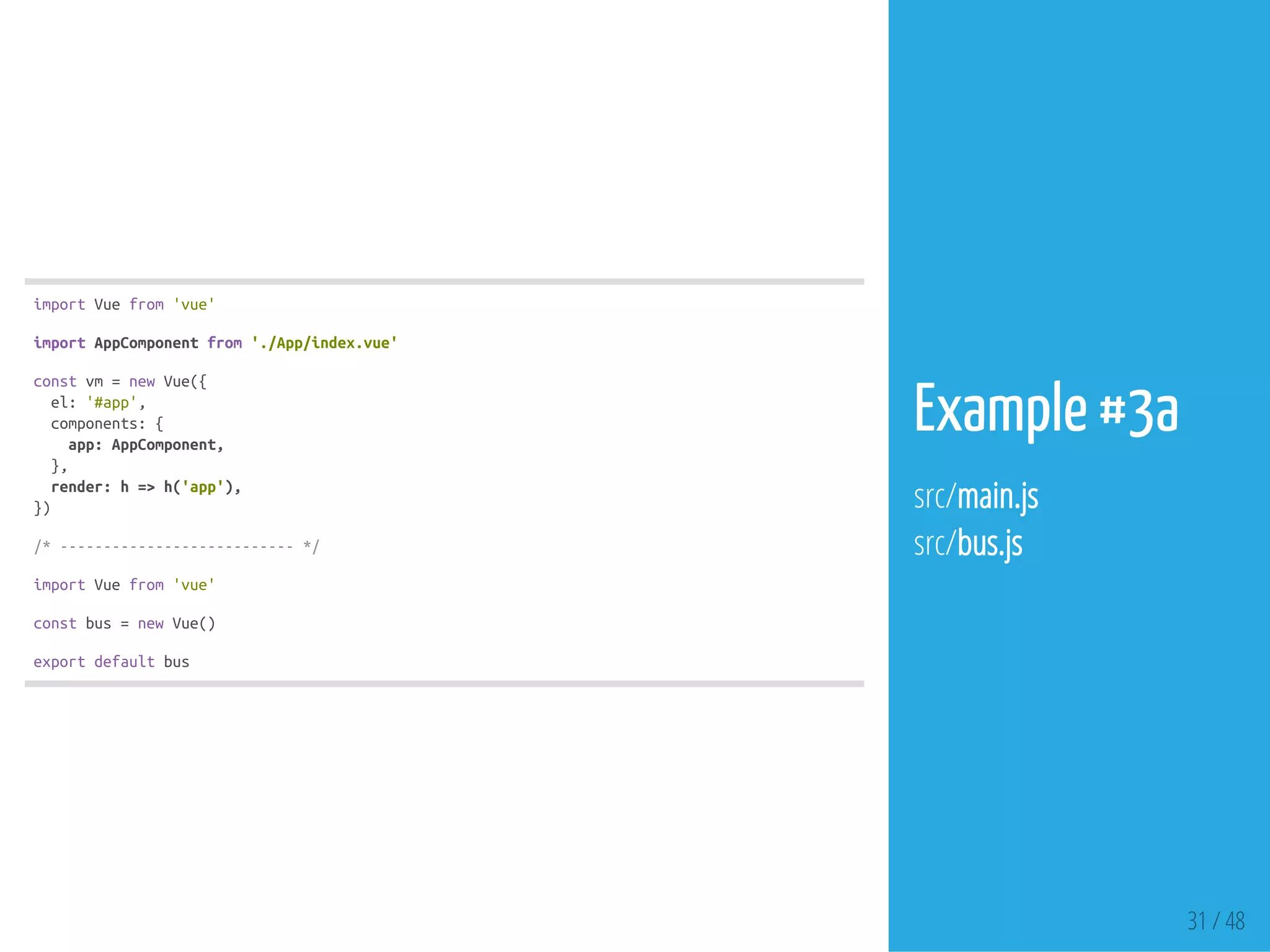 import Vue from 'vue'

import AppComponent from './App/index.vue'

const vm = new Vue({
  el: '#app',
  components: {
    app: AppComponent,
  },
  render: h => h('app'),
})

/* -------------------------- */

import Vue from 'vue'

const bus = new Vue()

export default bus

Example #3a

src/main.js
src/bus.js

31 / 48